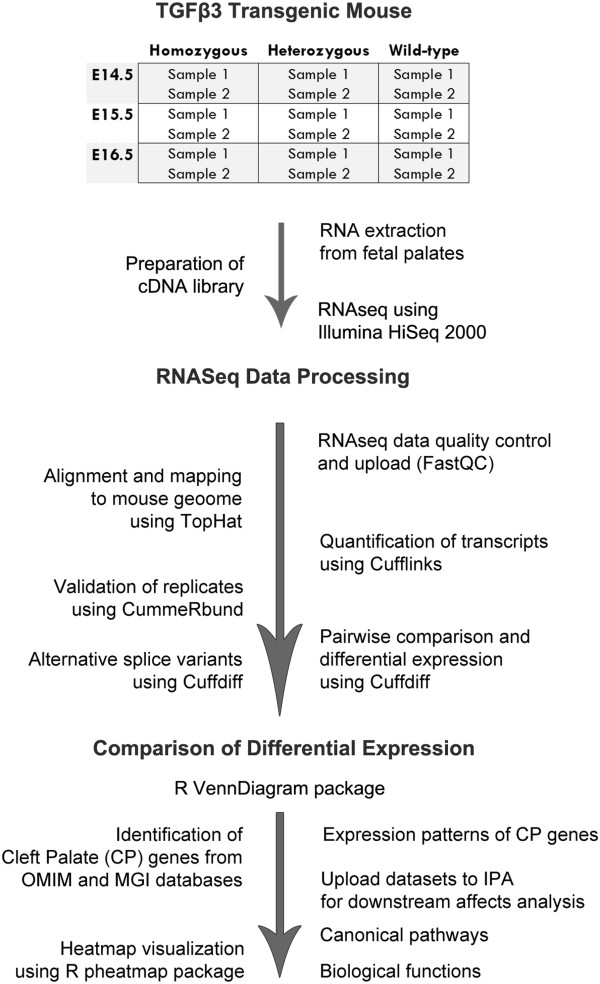 TGFβ3 Transgenic Mouse

| | Homozygous | Heterozygous | Wild-type |
|---|---|---|---|
| E14.5 | Sample 1 | Sample 1 | Sample 1 |
| | Sample 2 | Sample 2 | Sample 2 |
| E15.5 | Sample 1 | Sample 1 | Sample 1 |
| | Sample 2 | Sample 2 | Sample 2 |
| E16.5 | Sample 1 | Sample 1 | Sample 1 |
| | Sample 2 | Sample 2 | Sample 2 |

RNA extraction from fetal palates

Preparation of cDNA library

RNAseq using Illumina HiSeq 2000

RNASeq Data Processing

RNAseq data quality control and upload (FastQC)

Alignment and mapping to mouse geoome using TopHat

Quantification of transcripts using Cufflinks

Validation of replicates using CummeRbund

Pairwise comparison and differential expression using Cuffdiff

Alternative splice variants using Cuffdiff

Comparison of Differential Expression

R VennDiagram package

Identification of Cleft Palate (CP) genes from OMIM and MGI databases

Expression patterns of CP genes

Upload datasets to IPA for downstream affects analysis

Canonical pathways

Heatmap visualization using R pheatmap package

Biological functions